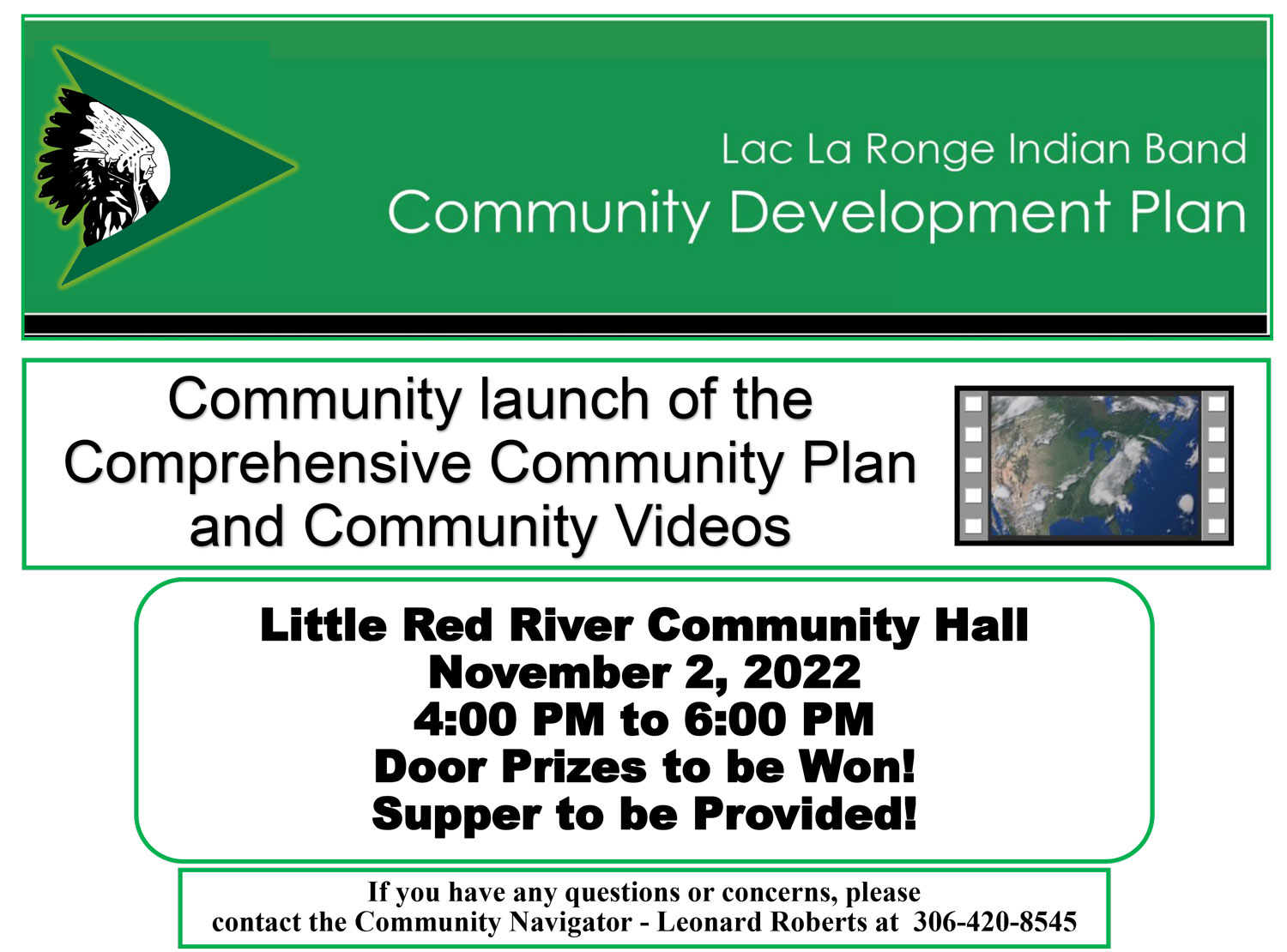 Lac La Ronge Indian Band
Community Development Plan

Community launch of the Comprehensive Community Plan and Community Videos

Little Red River Community Hall
November 2, 2022
4:00 PM to 6:00 PM
Door Prizes to be Won!
Supper to be Provided!

If you have any questions or concerns, please contact the Community Navigator - Leonard Roberts at 306-420-8545